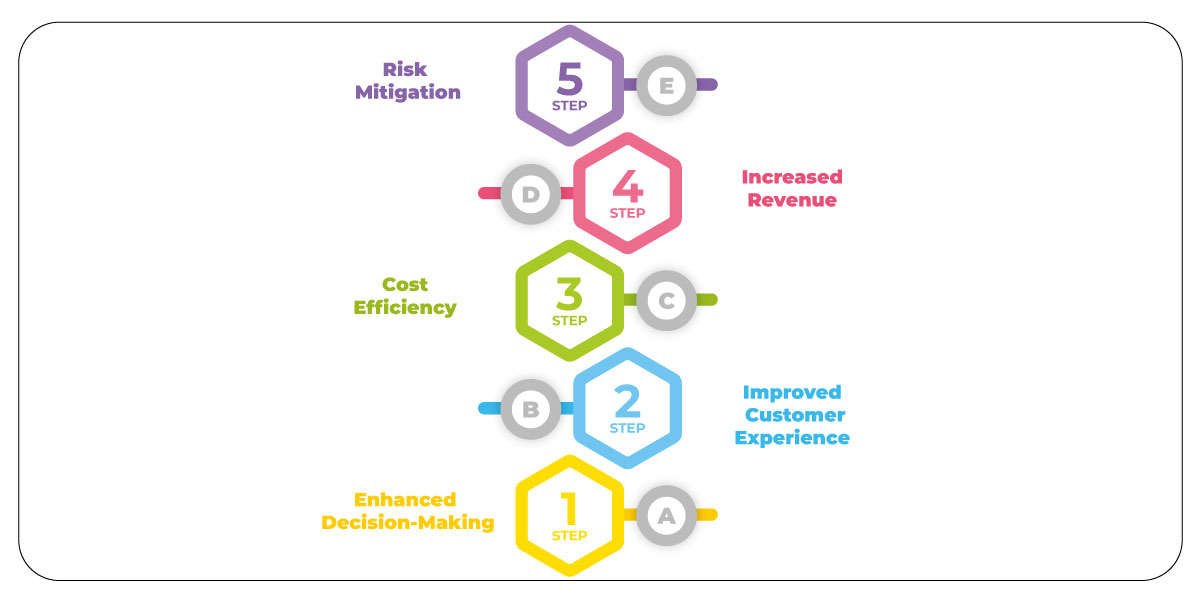 Risk Mitigation

5 STEP

E

D

4 STEP

Increased Revenue

Cost Efficiency

3 STEP

C

B

2 STEP

Improved Customer Experience

Enhanced Decision-Making

1 STEP

A